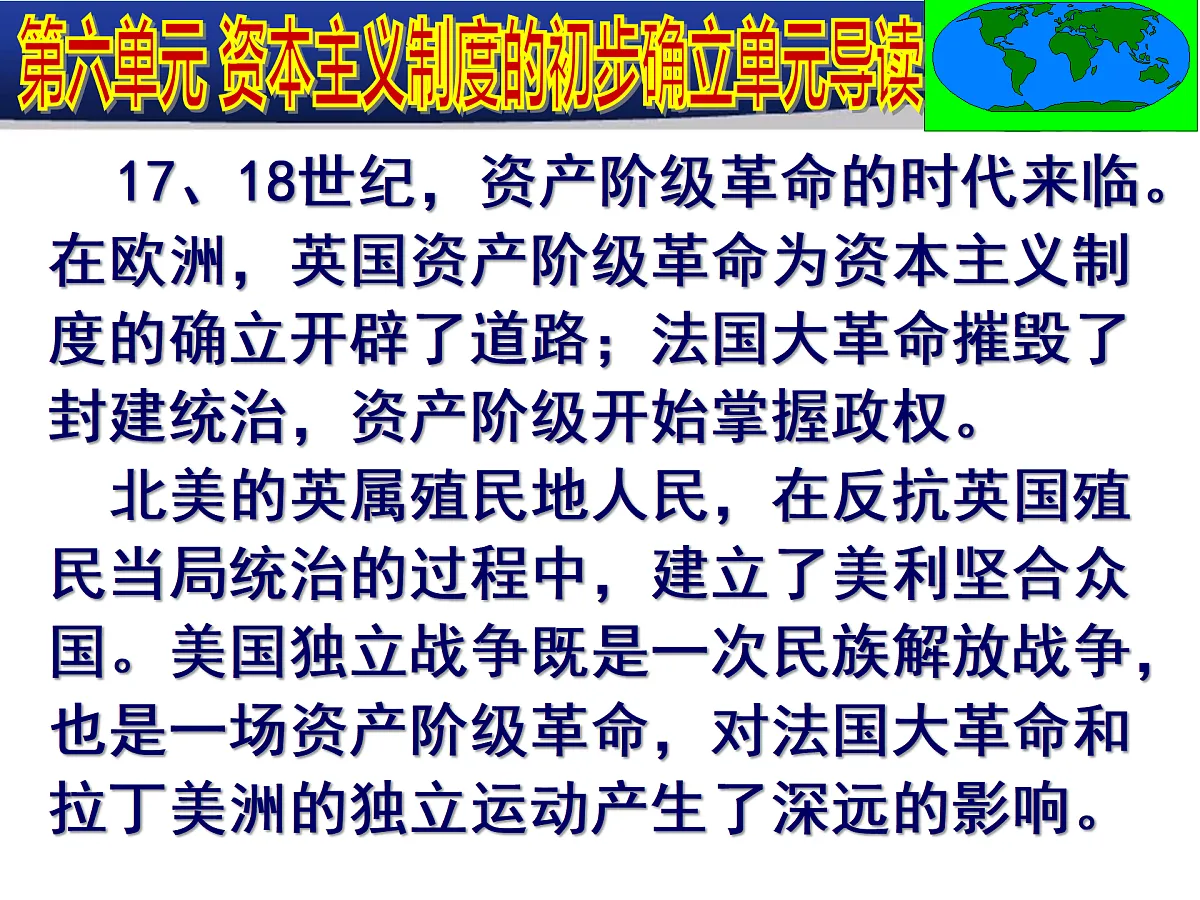 第六单元 资本主义制度的初步确立单元导读

17、18世纪，资产阶级革命的时代来临。在欧洲，英国资产阶级革命为资本主义制度的确立开辟了道路；法国大革命摧毁了封建统治，资产阶级开始掌握政权。

北美的英属殖民地人民，在反抗英国殖民当局统治的过程中，建立了美利坚合众国。美国独立战争既是一次民族解放战争，也是一场资产阶级革命，对法国大革命和拉丁美洲的独立运动产生了深远的影响。